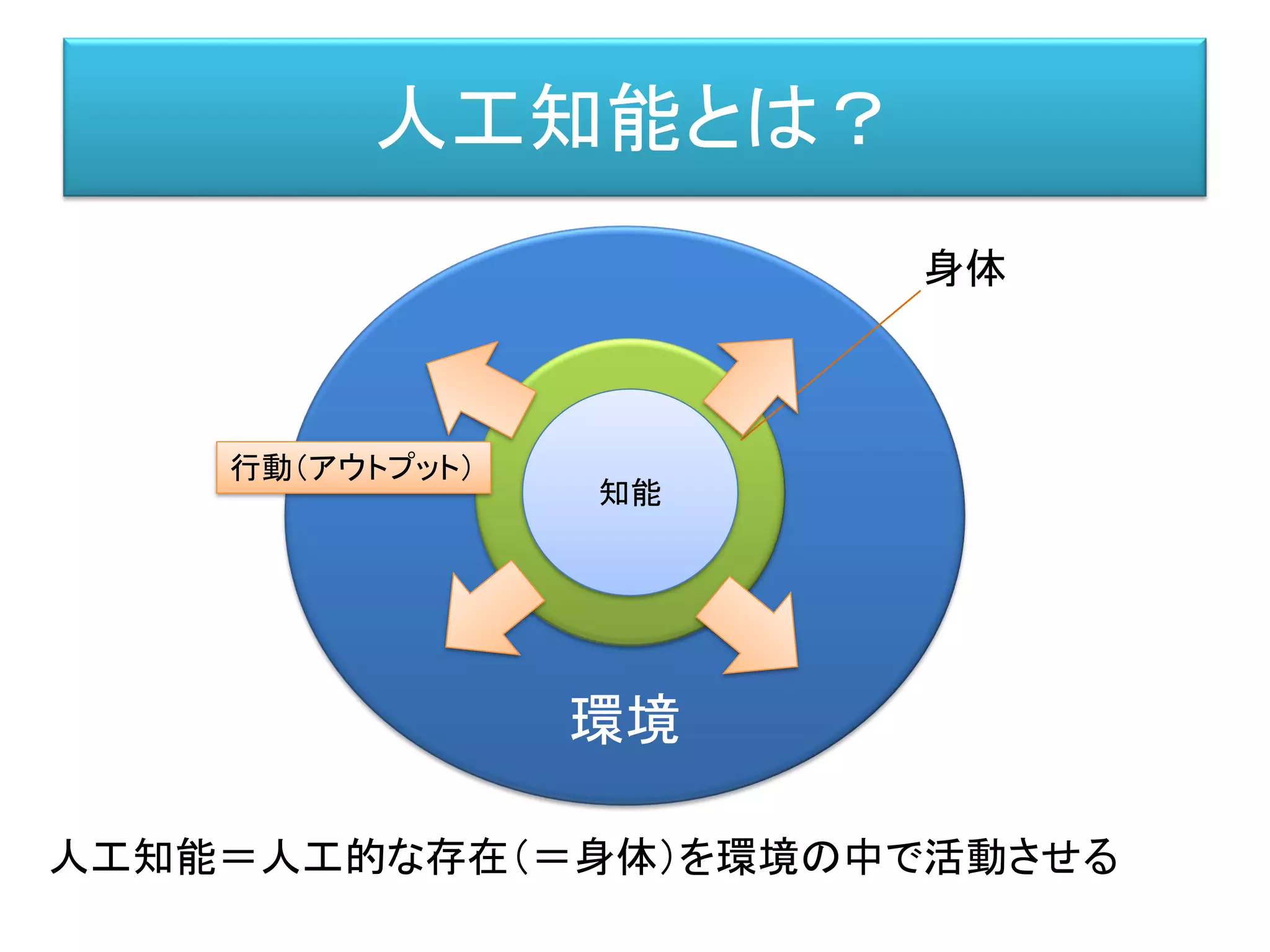 人工知能とは？

身体

行動（アウトプット）

知能

環境

人工知能＝人工的な存在（＝身体）を環境の中で活動させる